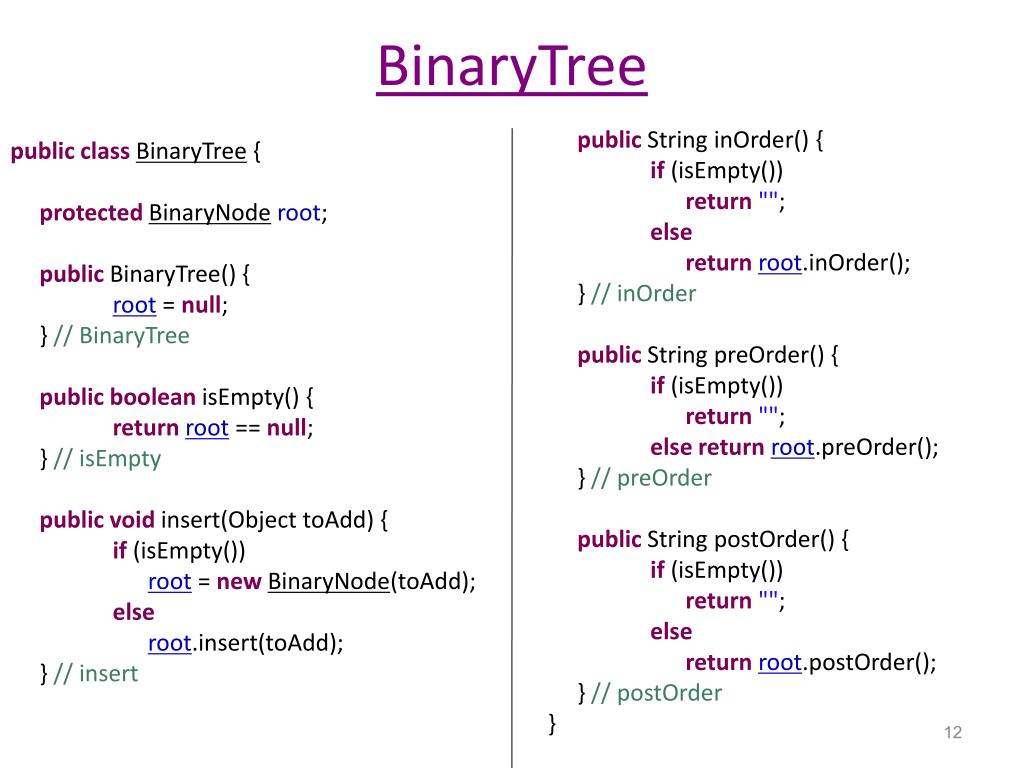 BinaryTree

public class BinaryTree {

protected BinaryNode root;

public BinaryTree() {
root = null;
} // BinaryTree

public boolean isEmpty() {
return root == null;
} // isEmpty

public void insert(Object toAdd) {
if (isEmpty())
root = new BinaryNode(toAdd);
else
root.insert(toAdd);
} // insert

public String inOrder() {
if (isEmpty())
return "";
else
return root.inOrder();
} // inOrder

public String preOrder() {
if (isEmpty())
return "";
else return root.preOrder();
} // preOrder

public String postOrder() {
if (isEmpty())
return "";
else
return root.postOrder();
} // postOrder
}

12